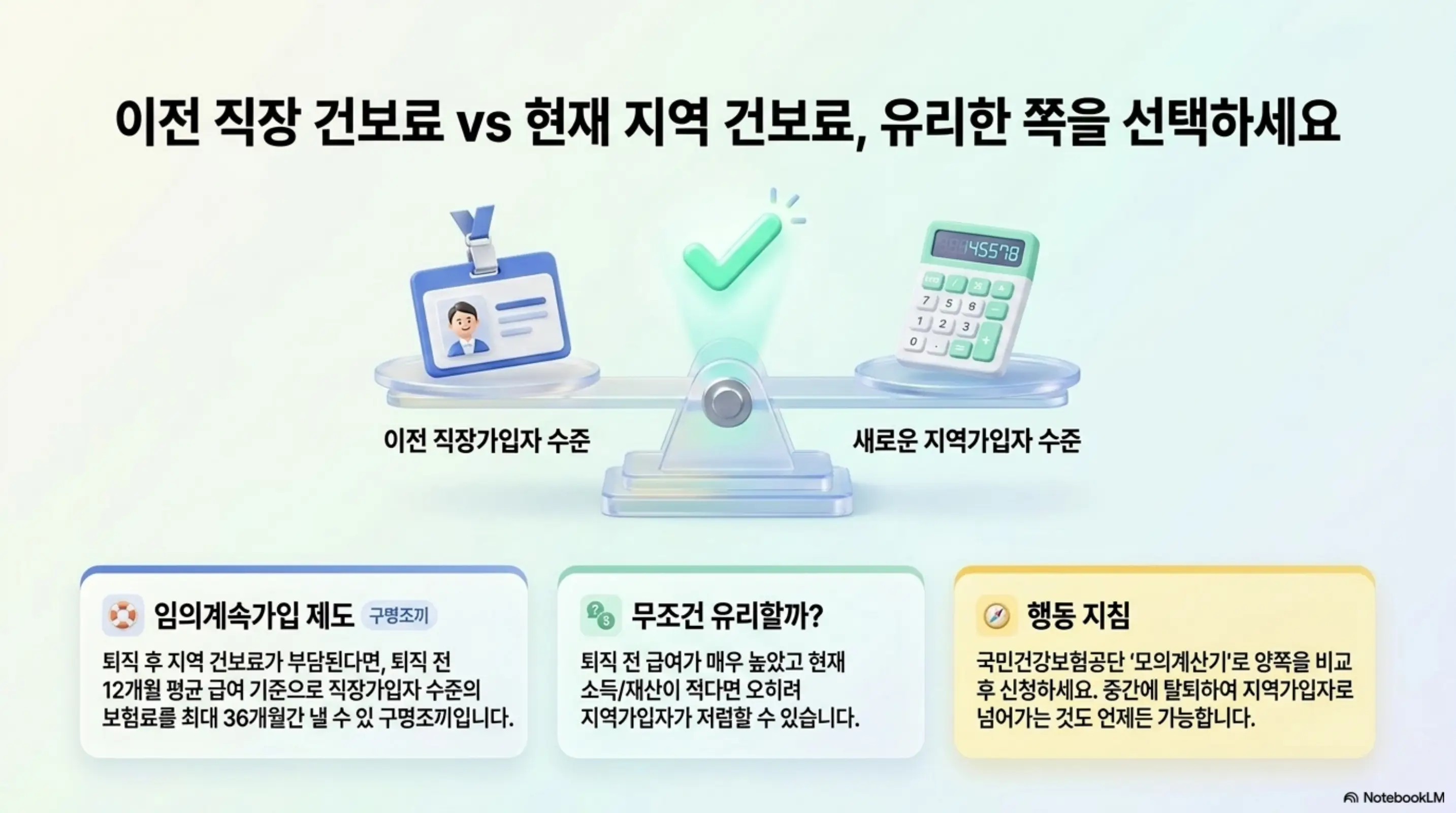 이전 직장 건보료 vs 현재 지역 건보료, 유리한 쪽을 선택하세요

145578

7 5 6
1 2 3
0 .

이전 직장가입자 수준

새로운 지역가입자 수준

임의계속가입 제도 구명조끼

퇴직 후 지역 건보료가 부담된다면, 퇴직 전 12개월 평균 급여 기준으로 직장가입자 수준의 보험료를 최대 36개월간 낼 수 있 구명조끼입니다.

무조건 유리할까?

퇴직 전 급여가 매우 높았고 현재 소득/재산이 적다면 오히려 지역가입자가 저렴할 수 있습니다.

행동 지침

국민건강보험공단 '모의계산기'로 양쪽을 비교 후 신청하세요. 중간에 탈퇴하여 지역가입자로 넘어가는 것도 언제든 가능합니다.

NotebookLM